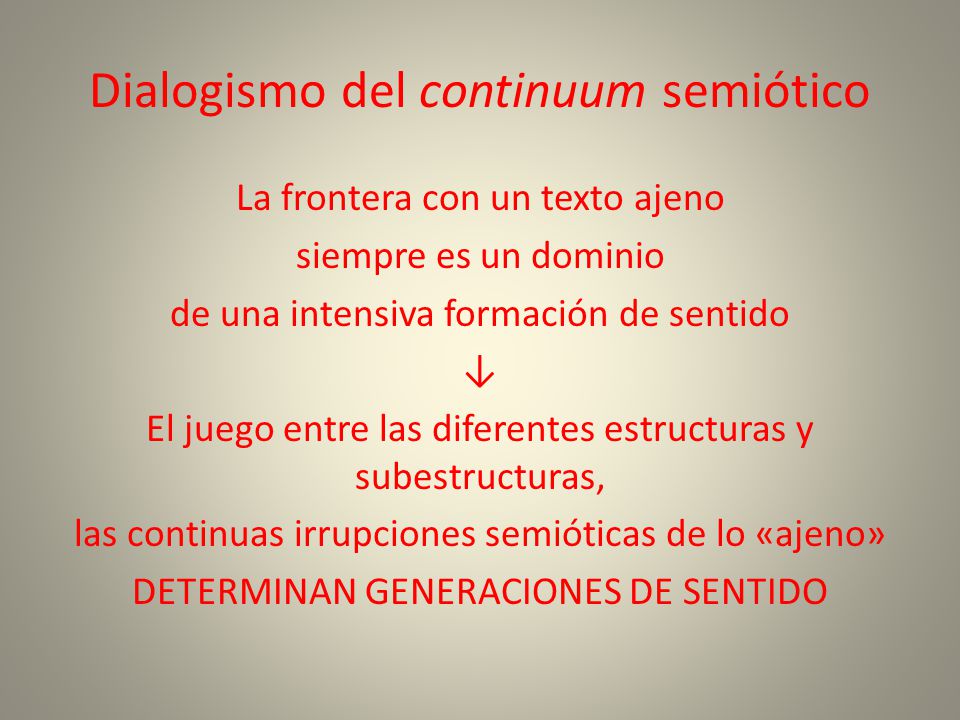 Dialogismo del continuum semiótico

La frontera con un texto ajeno

siempre es un dominio

de una intensiva formación de sentido

↓

El juego entre las diferentes estructuras y subestructuras,

las continuas irrupciones semióticas de lo «ajeno»

DETERMINAN GENERACIONES DE SENTIDO